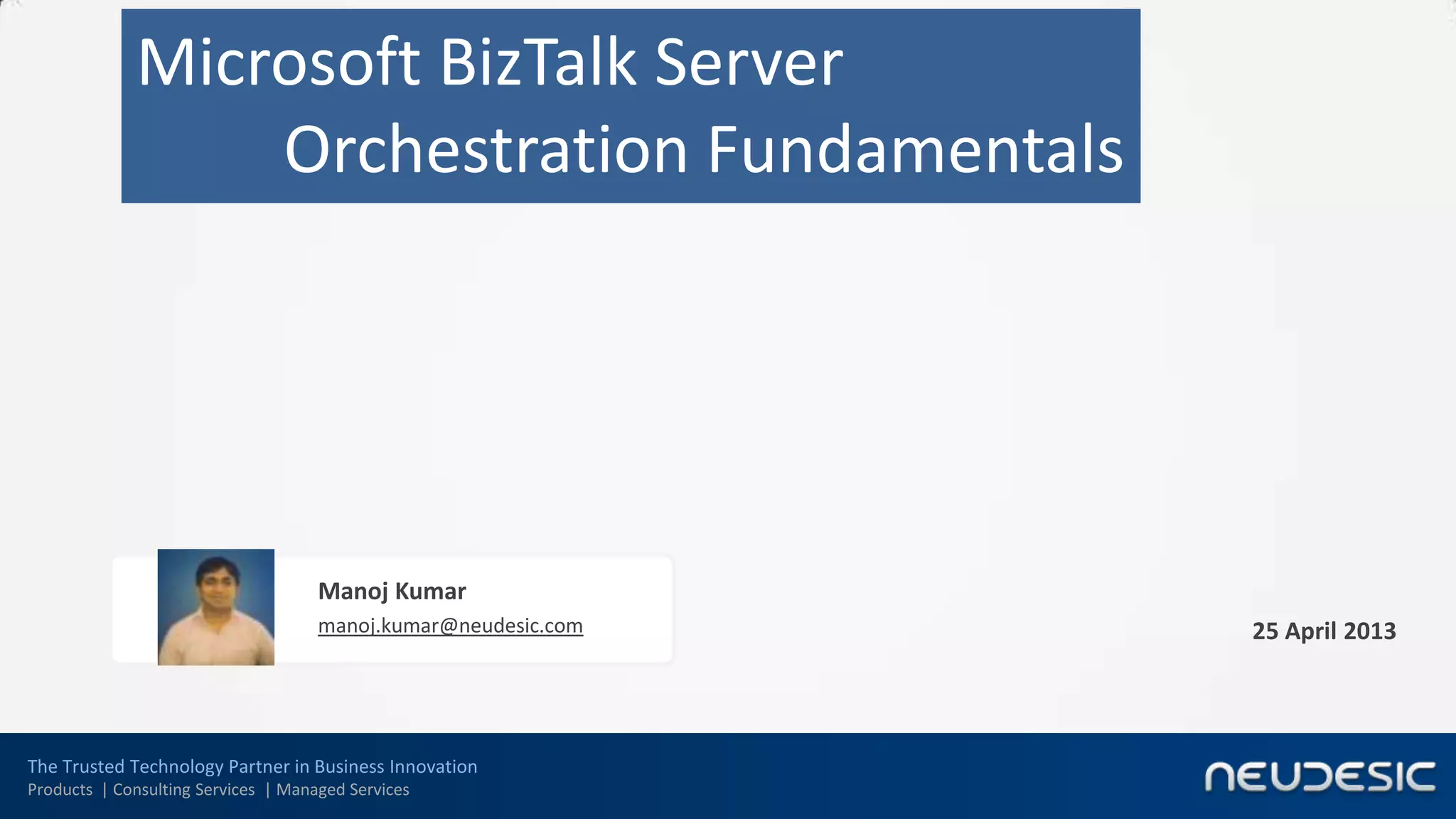 Microsoft BizTalk Server
Orchestration Fundamentals

Manoj Kumar
manoj.kumar@neudesic.com

25 April 2013

The Trusted Technology Partner in Business Innovation
Products | Consulting Services | Managed Services

NEUDESIC